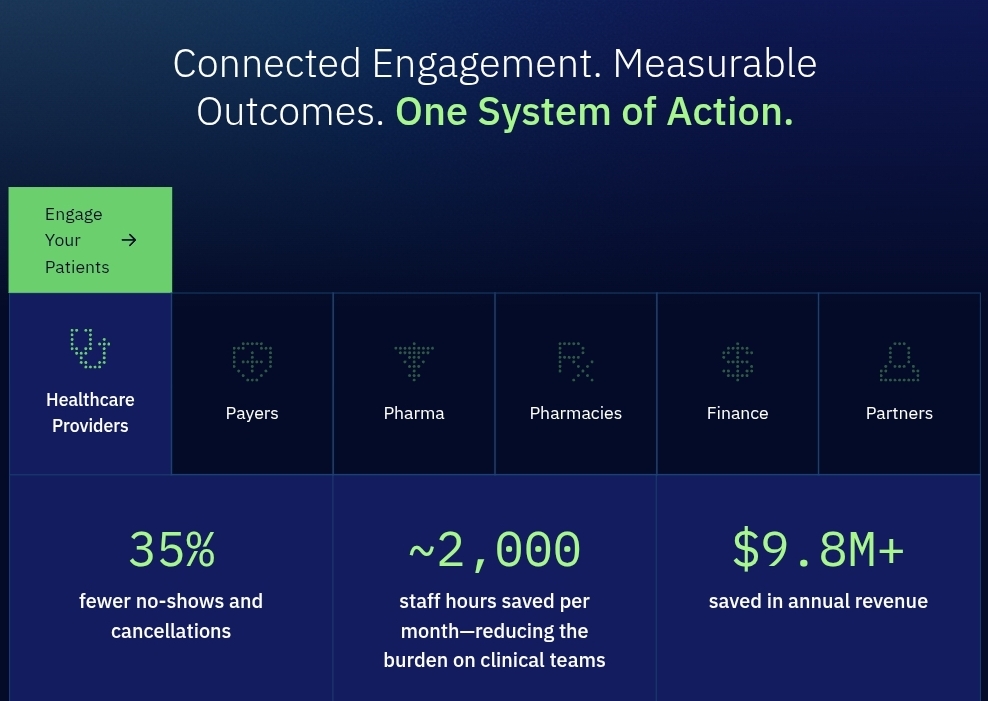 Connected Engagement. Measurable Outcomes. One System of Action.

Engage Your Patients →

Healthcare Providers

Payers

Pharma

Pharmacies

Finance

Partners

35%
fewer no-shows and cancellations

~2,000
staff hours saved per month—reducing the burden on clinical teams

$9.8M+
saved in annual revenue